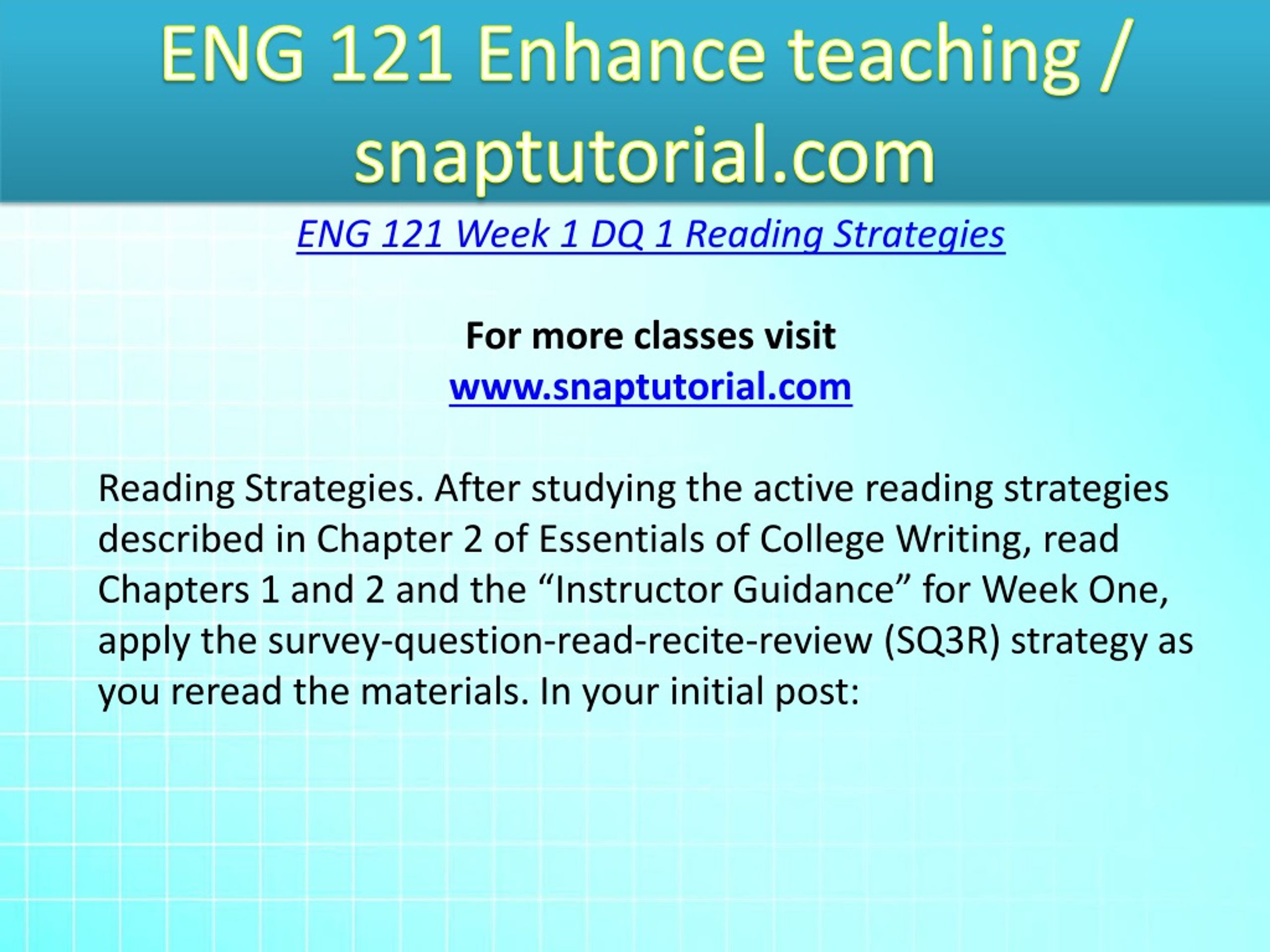 ENG 121 Enhance teaching / snaptutorial.com

ENG 121 Week 1 DQ 1 Reading Strategies

For more classes visit
www.snaptutorial.com

Reading Strategies. After studying the active reading strategies described in Chapter 2 of Essentials of College Writing, read Chapters 1 and 2 and the “Instructor Guidance” for Week One, apply the survey-question-read-recite-review (SQ3R) strategy as you reread the materials. In your initial post: